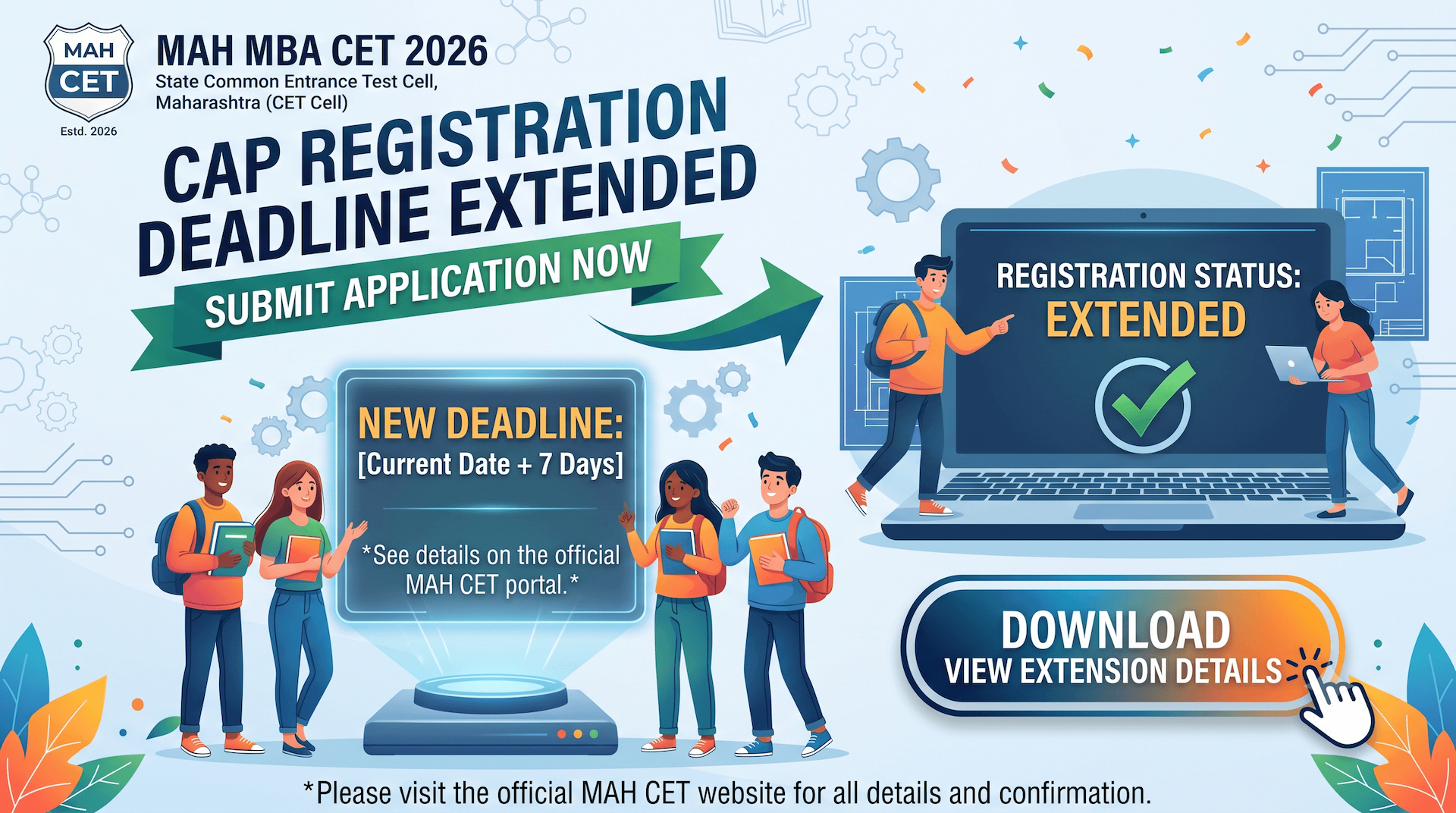 MAH
CET
Estd. 2026

MAH MBA CET 2026
State Common Entrance Test Cell,
Maharashtra (CET Cell)

CAP REGISTRATION
DEADLINE EXTENDED

SUBMIT APPLICATION NOW

NEW DEADLINE:
[Current Date + 7 Days]

*See details on the official MAH CET portal.*

REGISTRATION STATUS:
EXTENDED

DOWNLOAD
VIEW EXTENSION DETAILS

*Please visit the official MAH CET website for all details and confirmation.